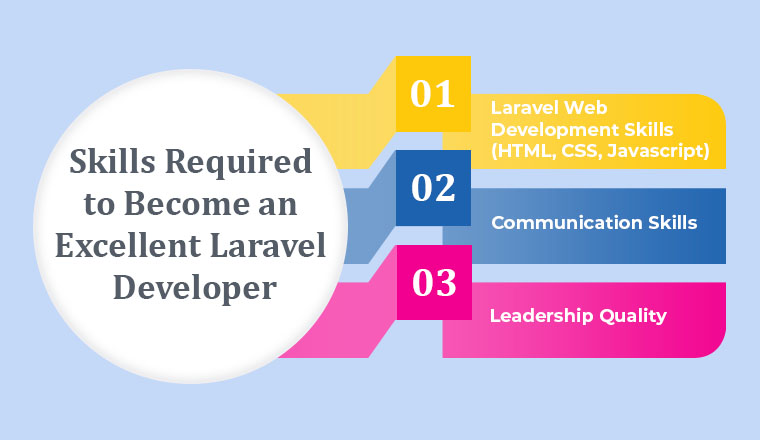 Skills Required to Become an Excellent Laravel Developer

01

Laravel Web Development Skills (HTML, CSS, Javascript)

02

Communication Skills

03

Leadership Quality